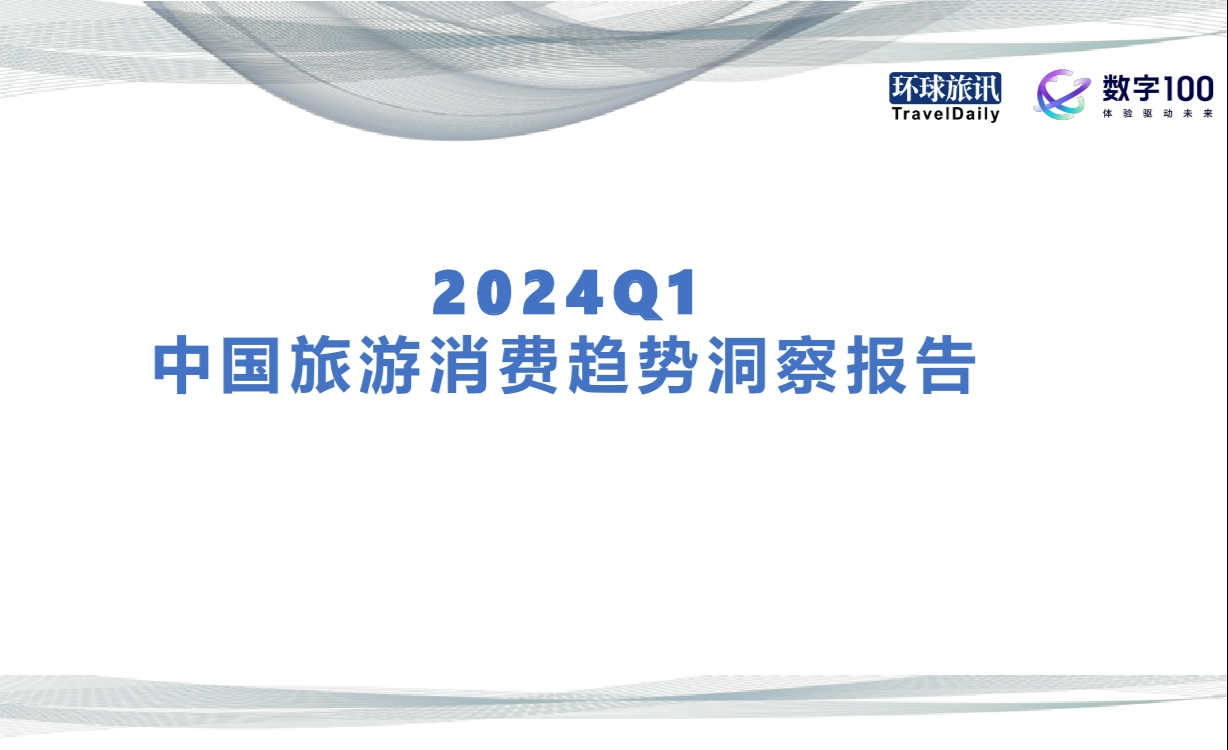 环球旅讯
TravelDaily

数字100
体验驱动未来

2024Q1
中国旅游消费趋势洞察报告